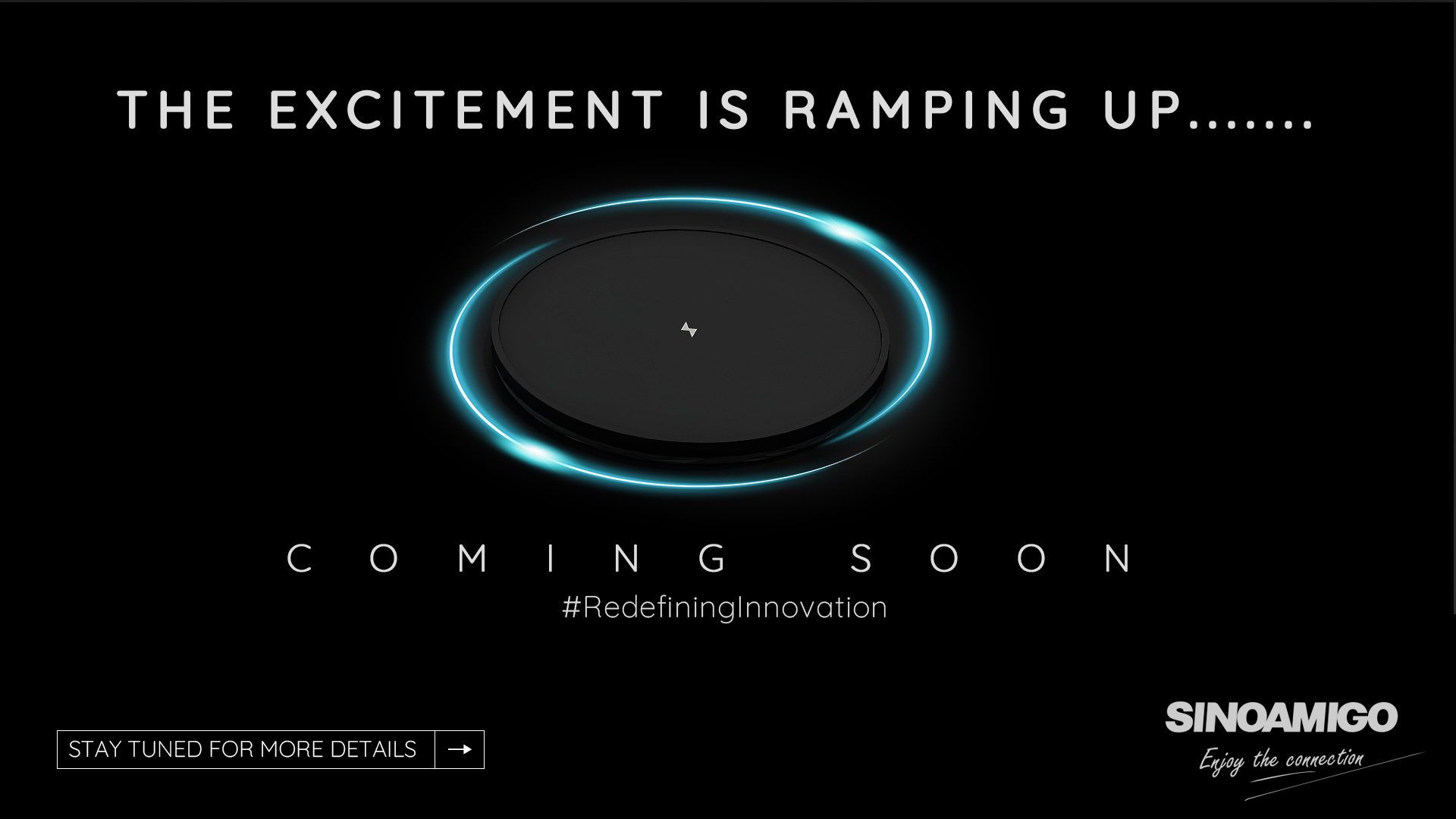 THE EXCITEMENT IS RAMPING UP.......

COMING SOON

#RedefiningInnovation

STAY TUNED FOR MORE DETAILS →

SINOAMIGO
Enjoy the connection